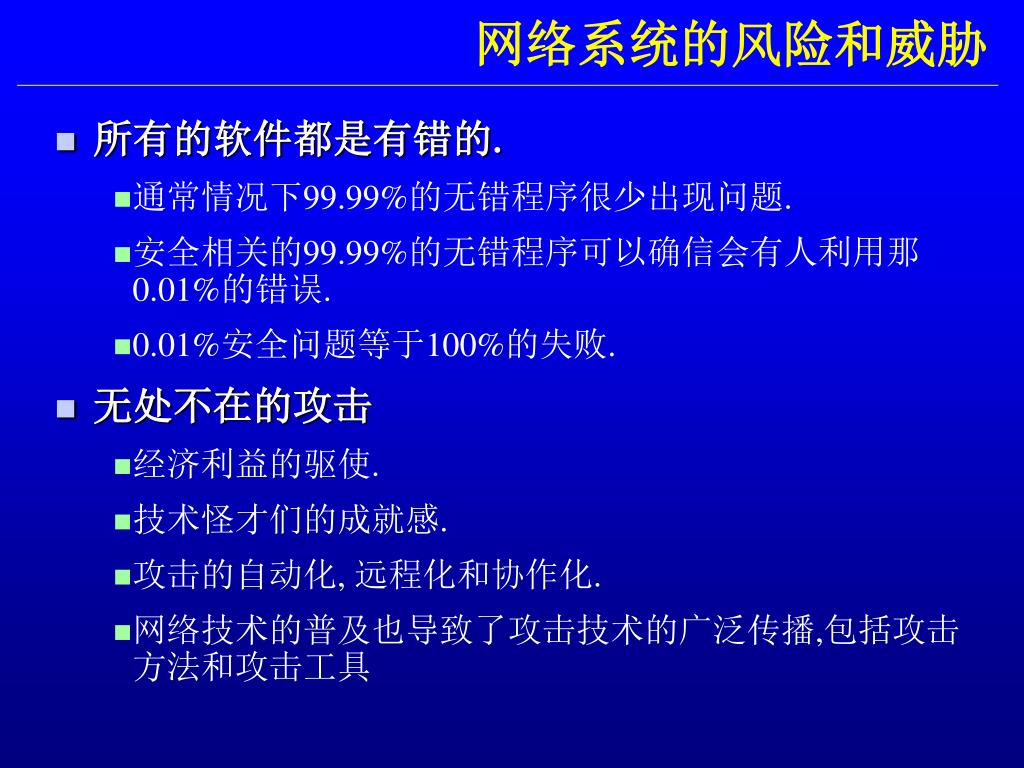 网络系统的风险和威胁

所有的软件都是有错的.

通常情况下99.99%的无错程序很少出现问题.

安全相关的99.99%的无错程序可以确信会有人利用那0.01%的错误.

0.01%安全问题等于100%的失败.

无处不在的攻击

经济利益的驱使.

技术怪才们的成就感.

攻击的自动化, 远程化和协作化.

网络技术的普及也导致了攻击技术的广泛传播,包括攻击方法和攻击工具